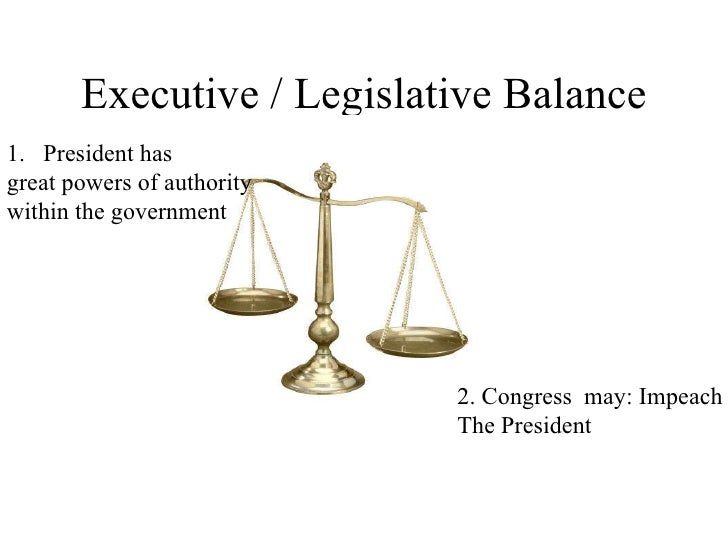 Executive / Legislative Balance

1. President has great powers of authority within the government

2. Congress may: Impeach The President